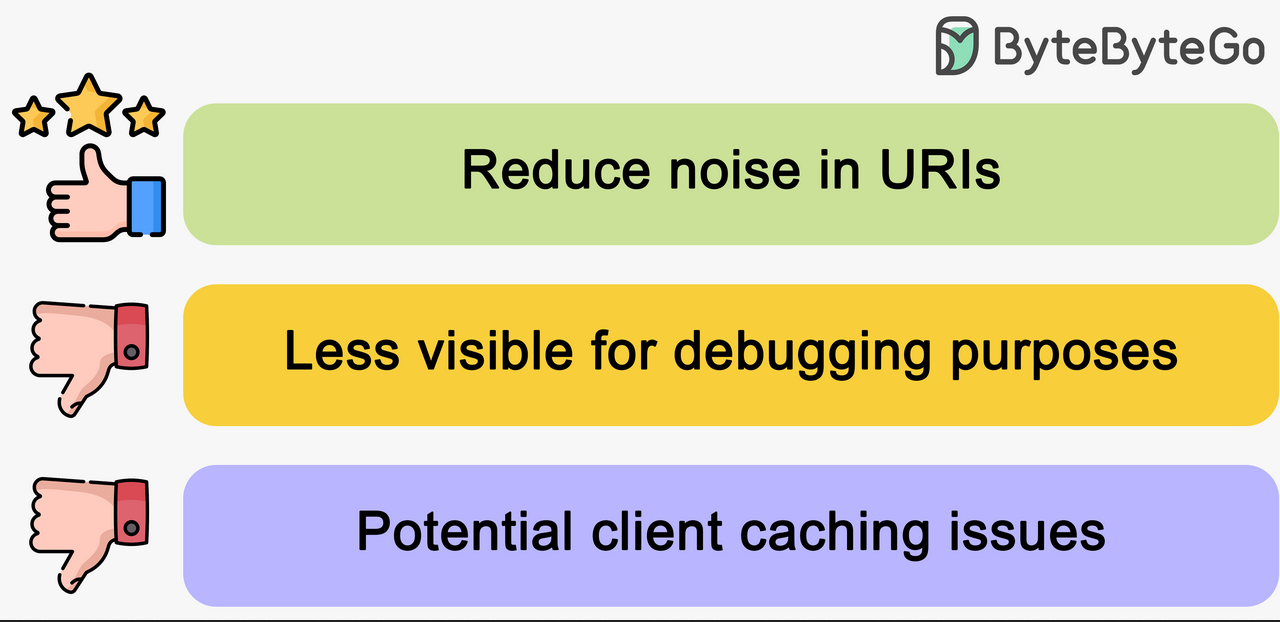 ByteByteGo

Reduce noise in URIs

Less visible for debugging purposes

Potential client caching issues